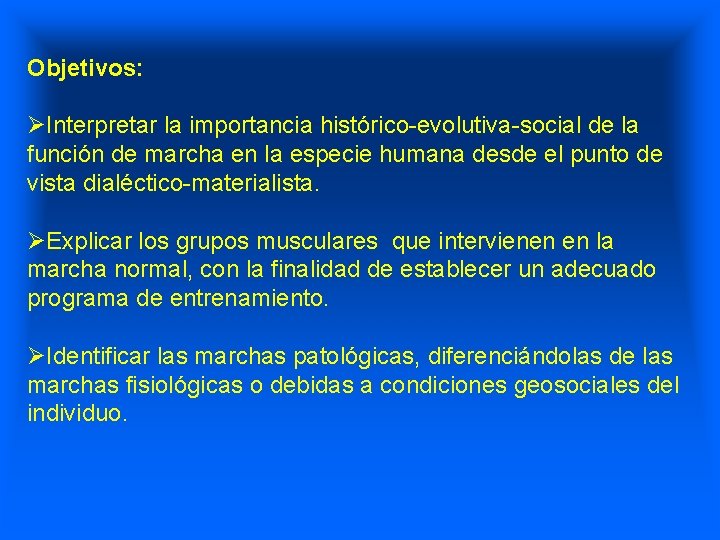 Objetivos:

➢Interpretar la importancia histórico-evolutiva-social de la función de marcha en la especie humana desde el punto de vista dialéctico-materialista.

➢Explicar los grupos musculares que intervienen en la marcha normal, con la finalidad de establecer un adecuado programa de entrenamiento.

➢Identificar las marchas patológicas, diferenciándolas de las marchas fisiológicas o debidas a condiciones geosociales del individuo.